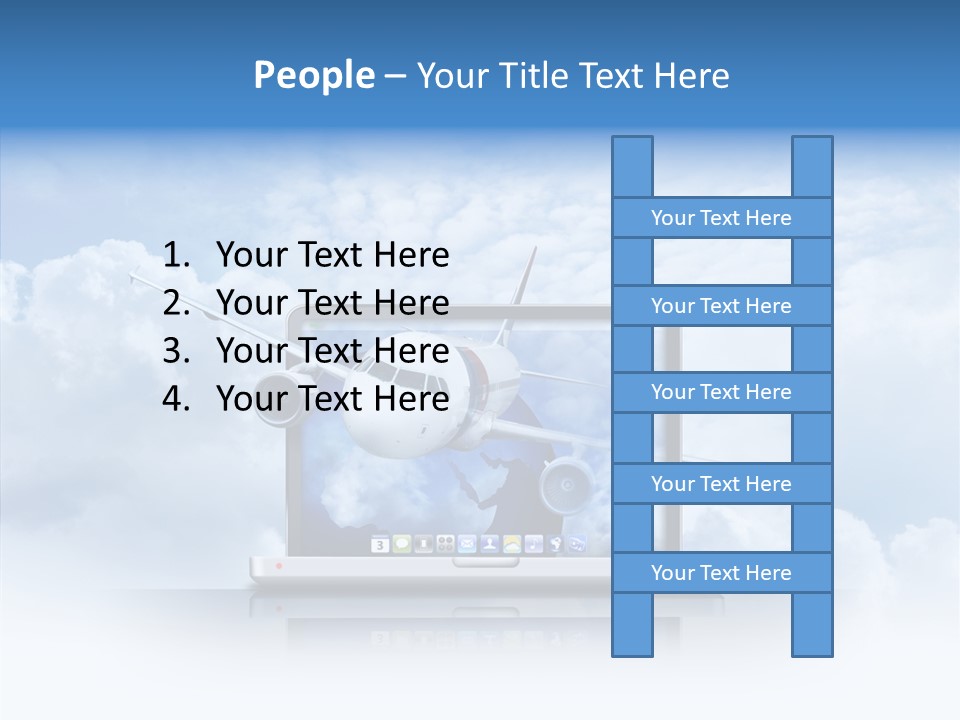 People – Your Title Text Here

1. Your Text Here
2. Your Text Here
3. Your Text Here
4. Your Text Here

Your Text Here

Your Text Here

Your Text Here

Your Text Here

Your Text Here